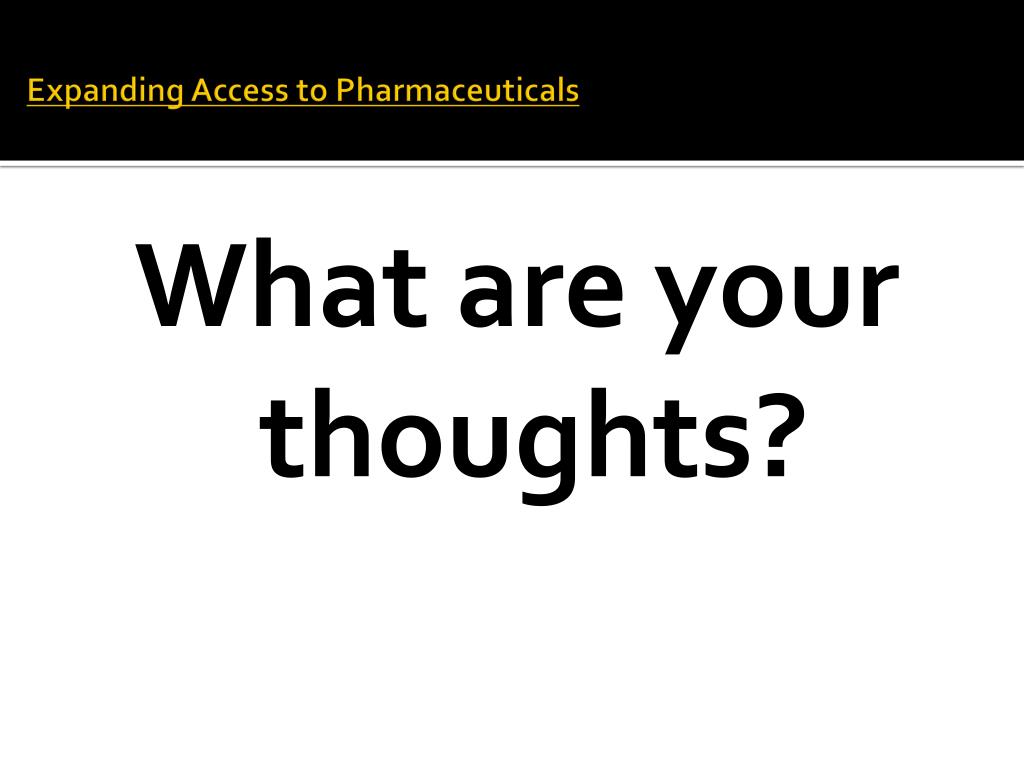 Expanding Access to Pharmaceuticals

What are your thoughts?